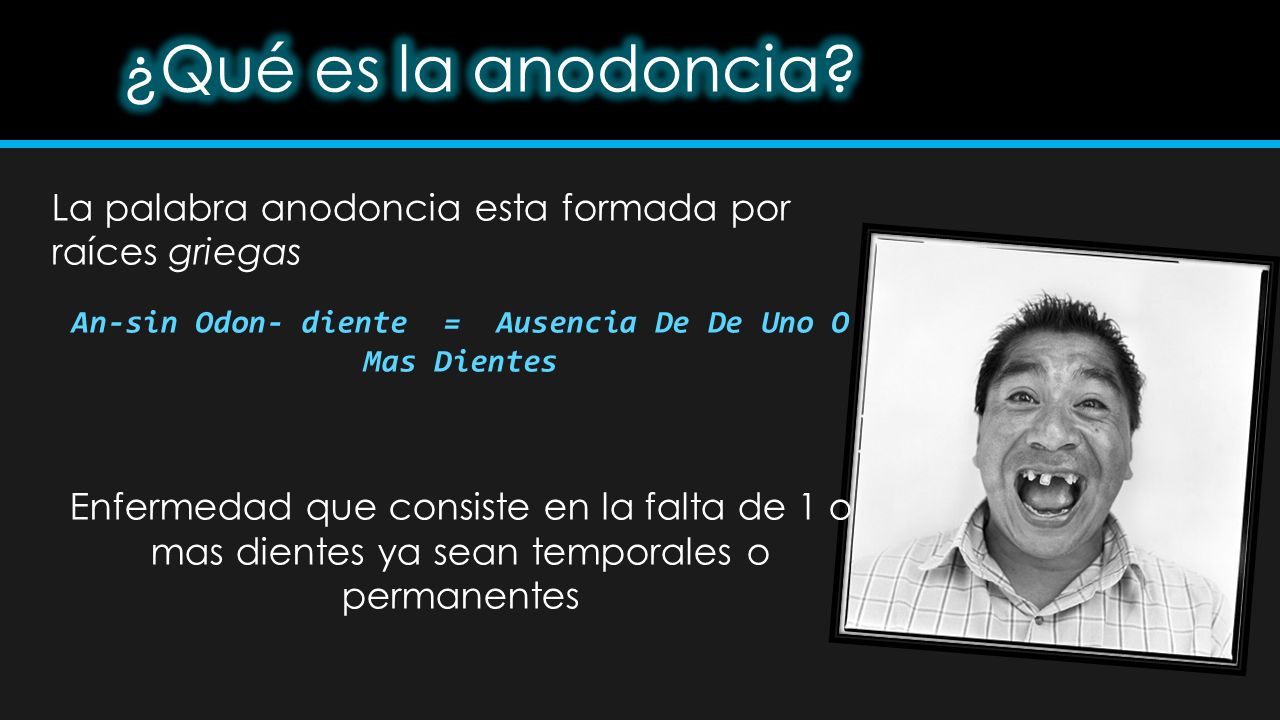 ¿Qué es la anodoncia?

La palabra anodoncia esta formada por raíces griegas

An-sin Odon- diente = Ausencia De De Uno O Mas Dientes

Enfermedad que consiste en la falta de 1 o mas dientes ya sean temporales o permanentes